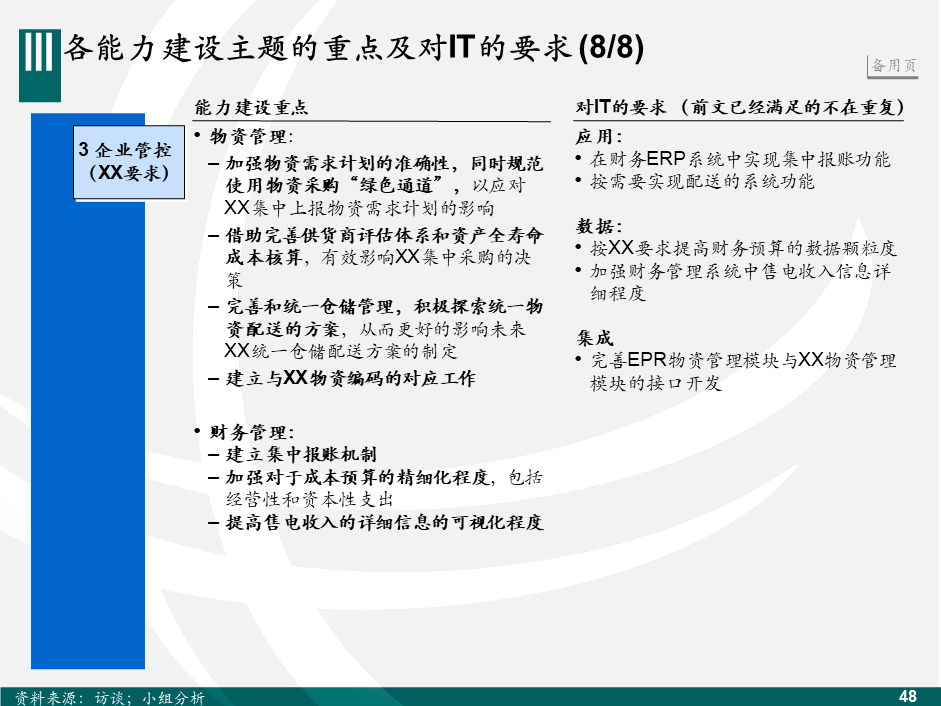 III 各能力建设主题的重点及对IT的要求 (8/8)

备用页

3 企业管控（XX要求）

能力建设重点

• 物资管理:
– 加强物资需求计划的准确性，同时规范使用物资采购“绿色通道”，以应对XX集中上报物资需求计划的影响
– 借助完善供货商评估体系和资产全寿命成本核算，有效影响XX集中采购的决策
– 完善和统一仓储管理，积极探索统一物资配送的方案，从而更好的影响未来XX统一仓储配送方案的制定
– 建立与XX物资编码的对应工作

• 财务管理:
– 建立集中报账机制
– 加强对于成本预算的精细化程度，包括经营性和资本性支出
– 提高售电收入的详细信息的可视化程度

对IT的要求 （前文已经满足的不在重复）

应用:
• 在财务ERP系统中实现集中报账功能
• 按需要实现配送的系统功能

数据:
• 按XX要求提高财务预算的数据颗粒度
• 加强财务管理系统中售电收入信息详细程度

集成
• 完善EPR物资管理模块与XX物资管理模块的接口开发

资料来源：访谈；小组分析

48